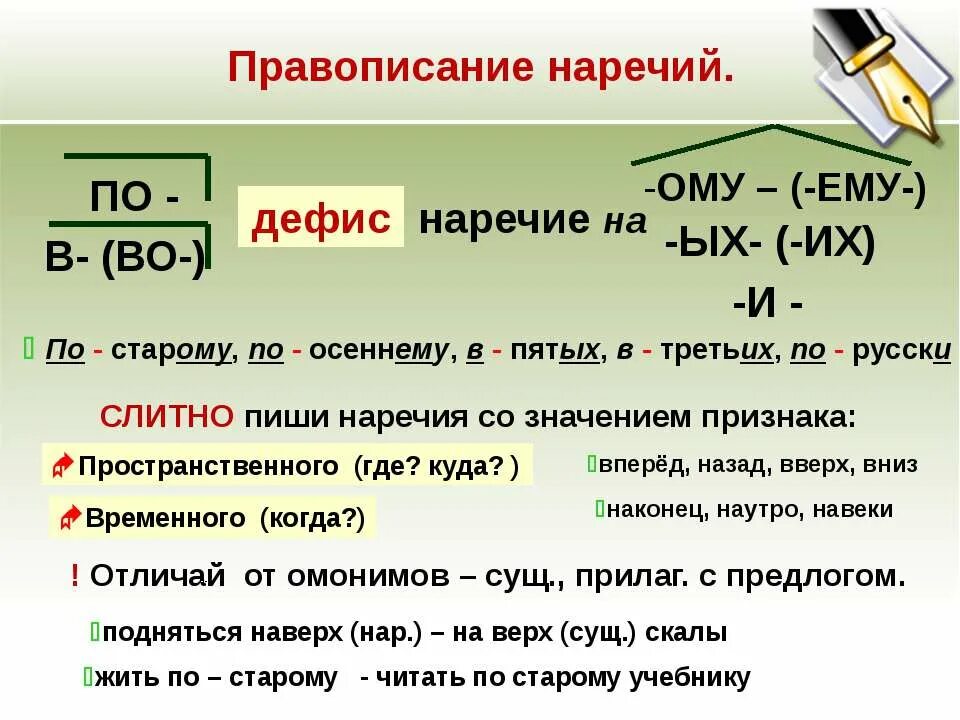 Правописание наречий.

ПО -
В- (ВО-)

дефис наречие на

-ОМУ – (-ЕМУ-)
-ЫХ- (-ИХ)
-И -

По - старому, по - осеннему, в - пятых, в - третьих, по - русски

СЛИТНО пиши наречия со значением признака:

Пространственного (где? куда? )

вперёд, назад, вверх, вниз

Временного (когда?)

наконец, наутро, навеки

! Отличай от омонимов – сущ., прилаг. с предлогом.

подняться наверх (нар.) – на верх (сущ.) скалы

жить по – старому - читать по старому учебнику